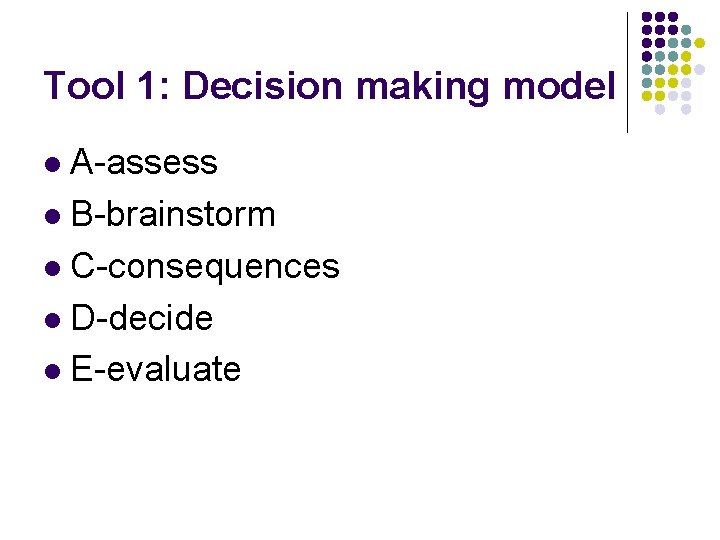 Tool 1: Decision making model

- A-assess
- B-brainstorm
- C-consequences
- D-decide
- E-evaluate